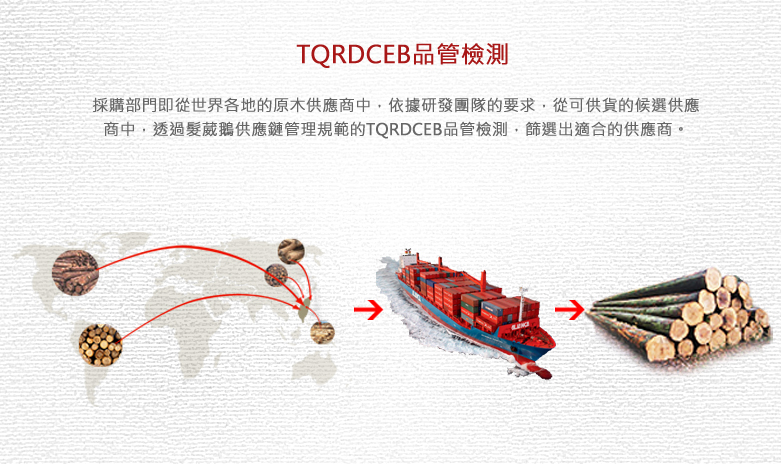 TQRDCEB品管檢測

採購部門即從世界各地的原木供應商中，依據研發團隊的要求，從可供貨的候選供應商中，透過髮葳鵝供應鏈管理規範的TQRDCEB品管檢測，篩選出適合的供應商。